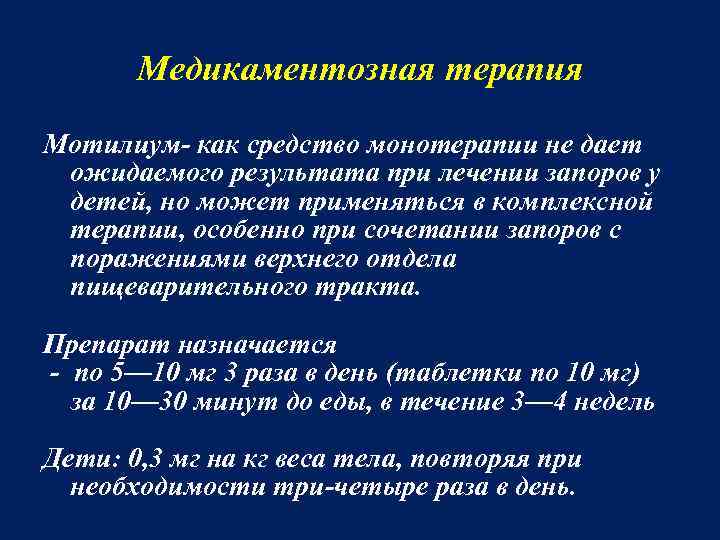 Медикаментозная терапия

Мотилиум- как средство монотерапии не дает ожидаемого результата при лечении запоров у детей, но может применяться в комплексной терапии, особенно при сочетании запоров с поражениями верхнего отдела пищеварительного тракта.

Препарат назначается
- по 5—10 мг 3 раза в день (таблетки по 10 мг) за 10—30 минут до еды, в течение 3—4 недель

Дети: 0,3 мг на кг веса тела, повторяя при необходимости три-четыре раза в день.